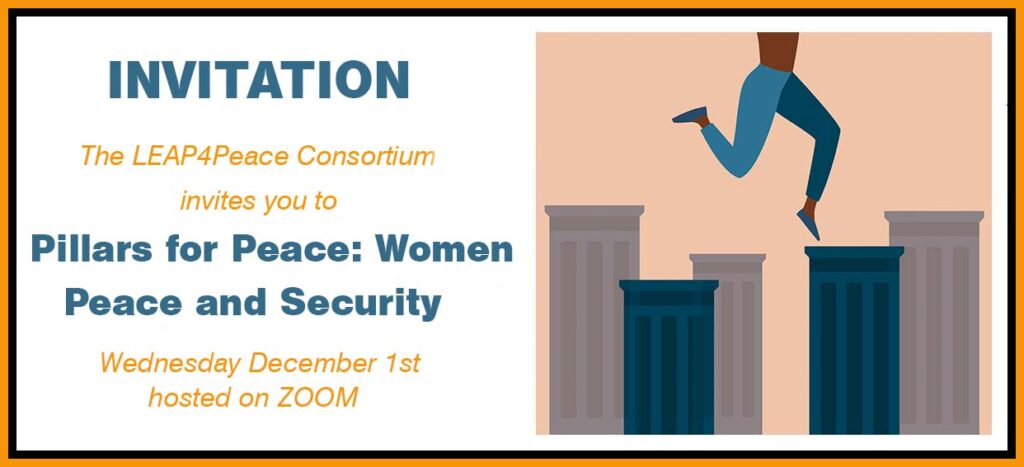 INVITATION

The LEAP4Peace Consortium

invites you to

Pillars for Peace: Women Peace and Security

Wednesday December 1st hosted on ZOOM